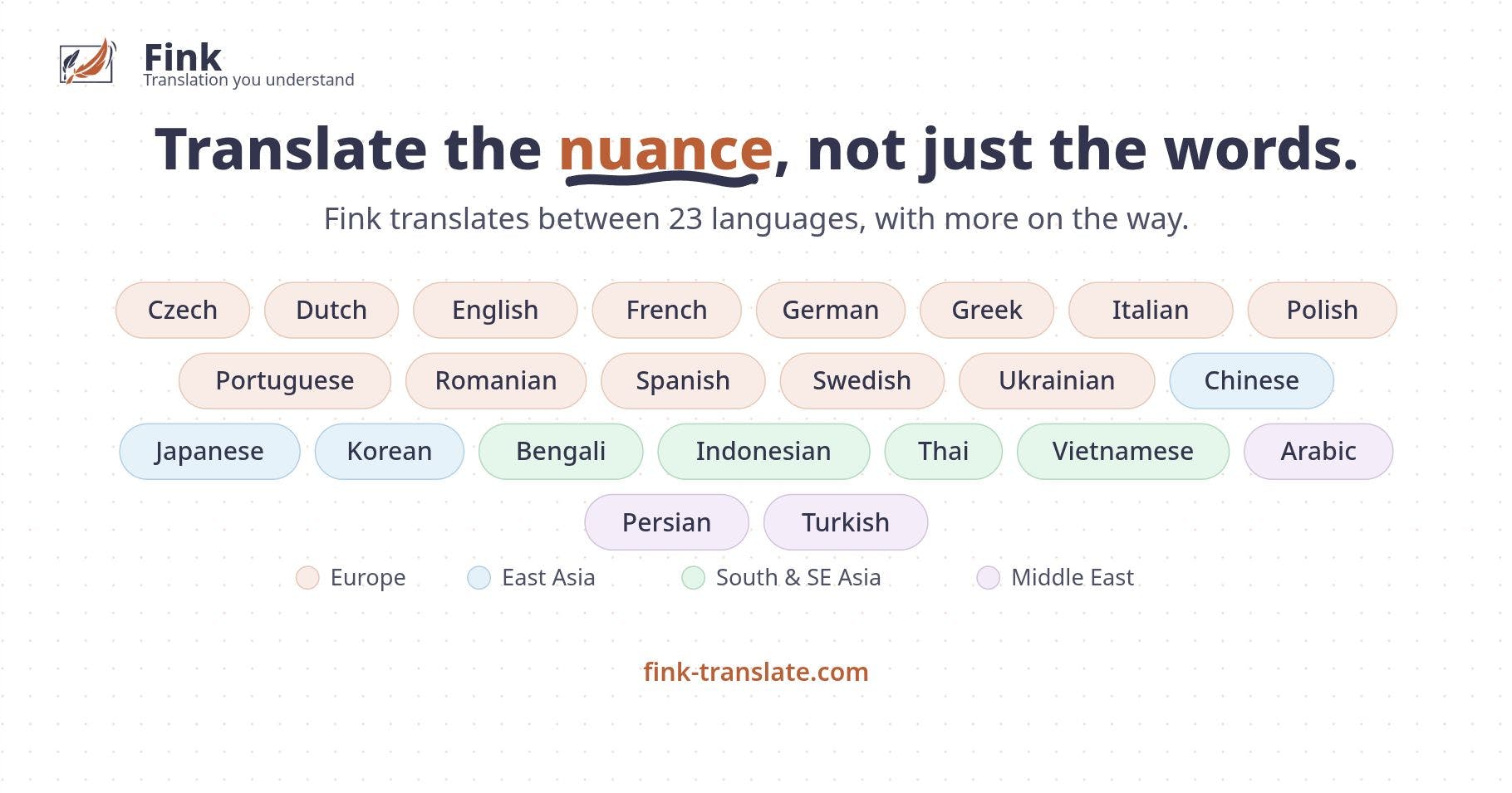 Fink
Translation you understand

Translate the nuance, not just the words.

Fink translates between 23 languages, with more on the way.

Czech Dutch English French German Greek Italian Polish

Portuguese Romanian Spanish Swedish Ukrainian Chinese

Japanese Korean Bengali Indonesian Thai Vietnamese Arabic

Persian Turkish

Europe East Asia South & SE Asia Middle East

fink-translate.com